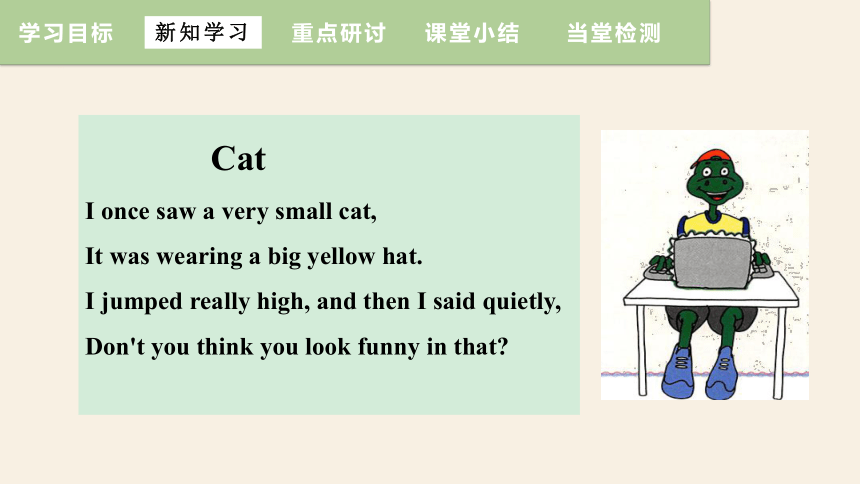 学习目标 新知学习 重点研讨 课堂小结 当堂检测

Cat

I once saw a very small cat,

It was wearing a big yellow hat.

I jumped really high, and then I said quietly,

Don't you think you look funny in that?